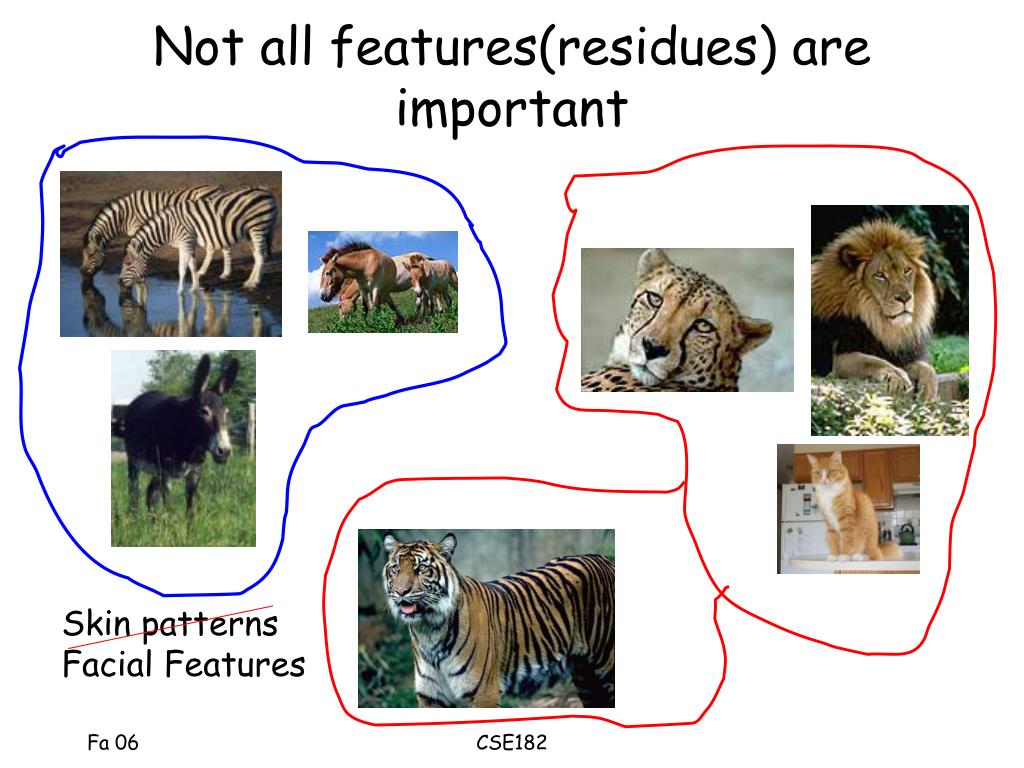 Not all features(residues) are important

Skin patterns
Facial Features

Fa 06

CSE182